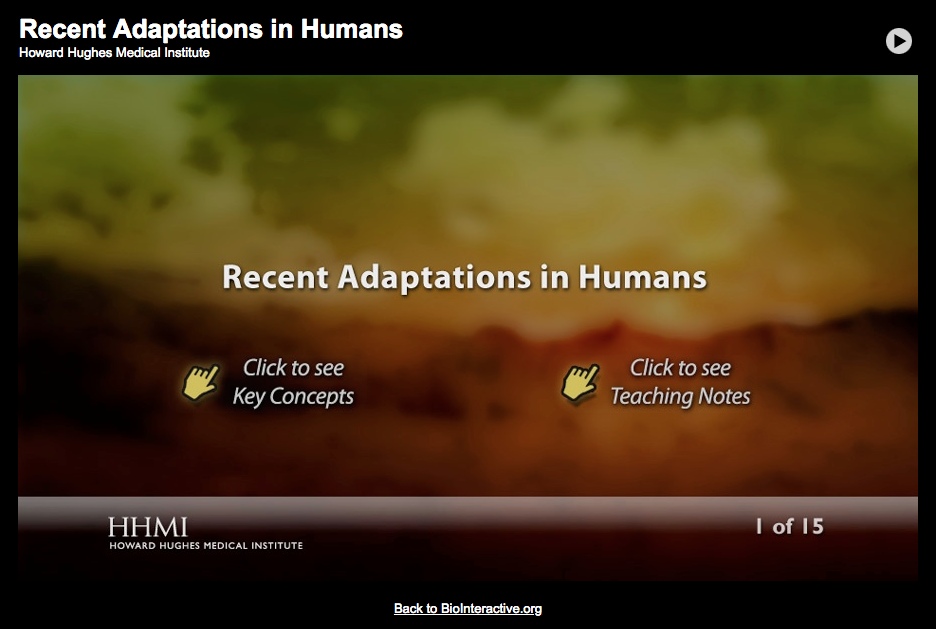 Recent Adaptations in Humans
Howard Hughes Medical Institute

Recent Adaptations in Humans

Click to see Key Concepts

Click to see Teaching Notes

HHMI
HOWARD HUGHES MEDICAL INSTITUTE

1 of 15

Back to BioInteractive.org